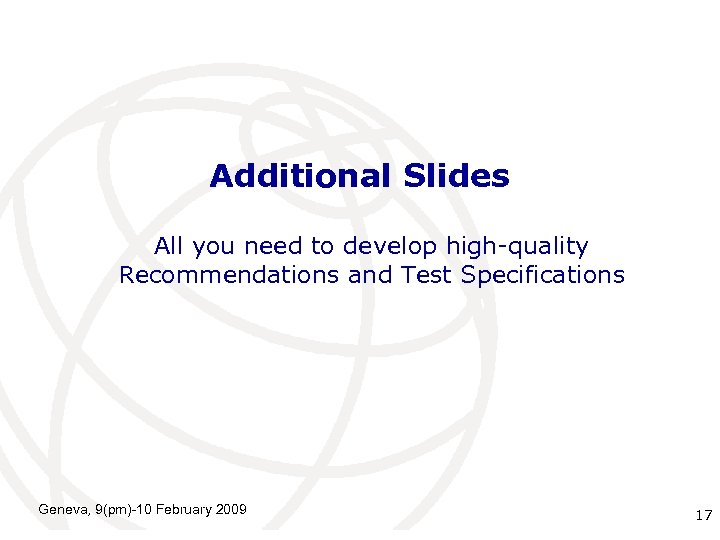 Additional Slides

All you need to develop high-quality Recommendations and Test Specifications

Geneva, 9(pm)-10 February 2009

17